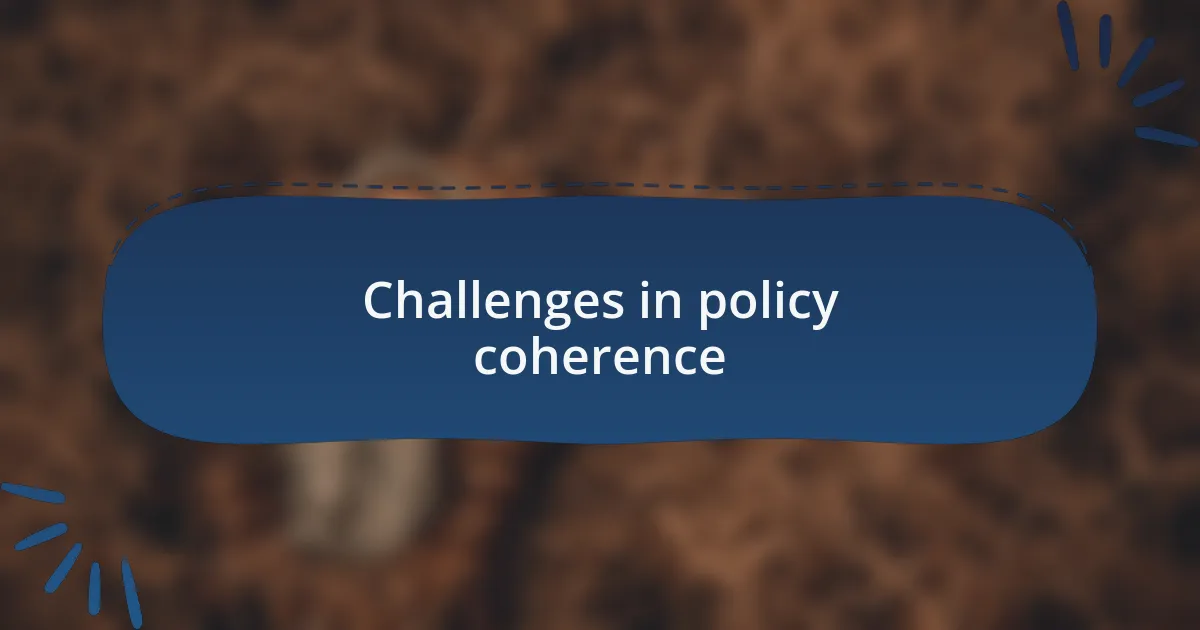 Challenges in policy coherence